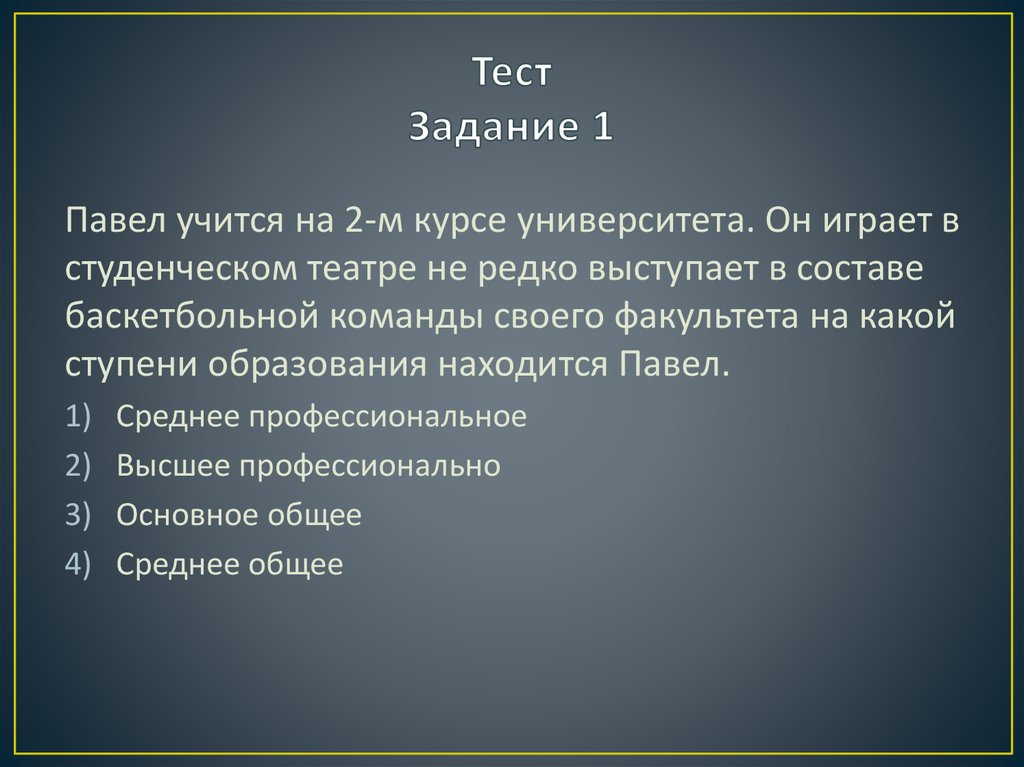 Тест
Задание 1

Павел учится на 2-м курсе университета. Он играет в студенческом театре не редко выступает в составе баскетбольной команды своего факультета на какой ступени образования находится Павел.

1) Среднее профессиональное
2) Высшее профессионально
3) Основное общее
4) Среднее общее